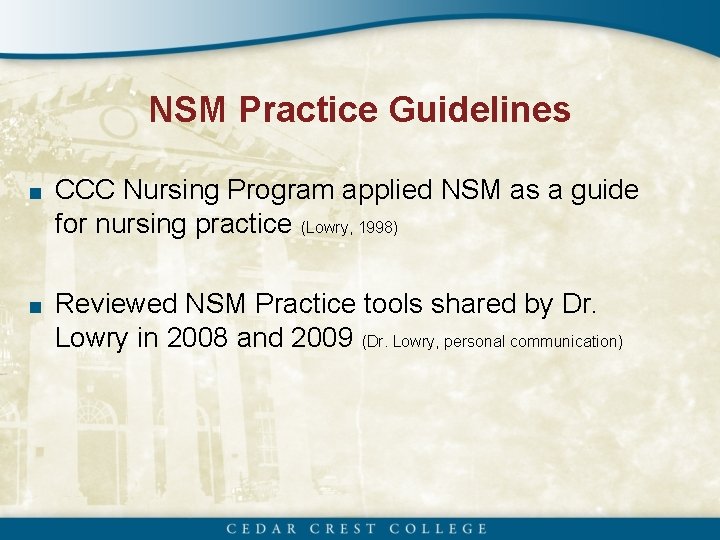 NSM Practice Guidelines

■ CCC Nursing Program applied NSM as a guide for nursing practice (Lowry, 1998)

■ Reviewed NSM Practice tools shared by Dr. Lowry in 2008 and 2009 (Dr. Lowry, personal communication)

CEDAR CREST COLLEGE